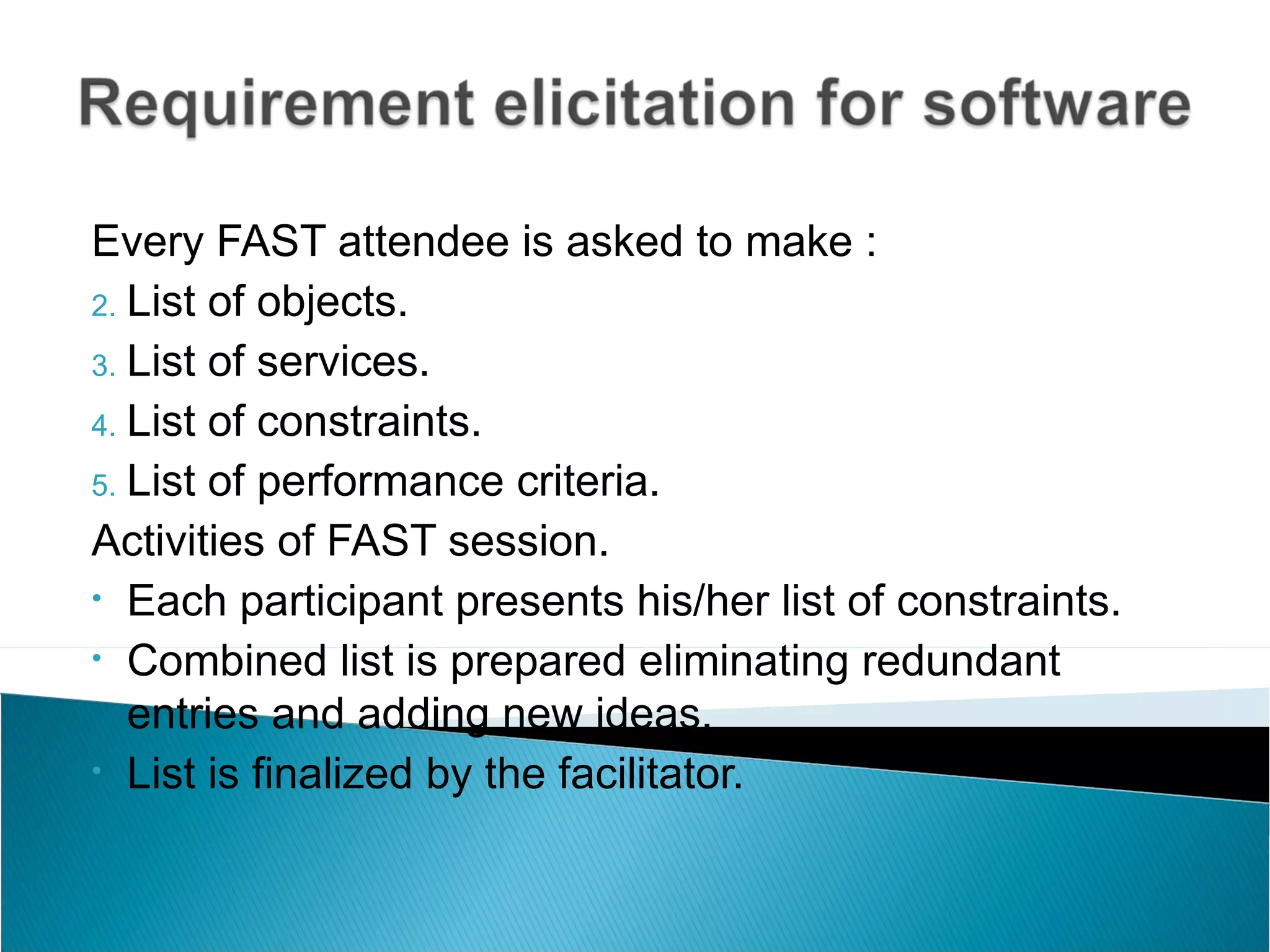 Requirement elicitation for software

Every FAST attendee is asked to make :

2. List of objects.
3. List of services.
4. List of constraints.
5. List of performance criteria.

Activities of FAST session.

• Each participant presents his/her list of constraints.
• Combined list is prepared eliminating redundant entries and adding new ideas.
• List is finalized by the facilitator.